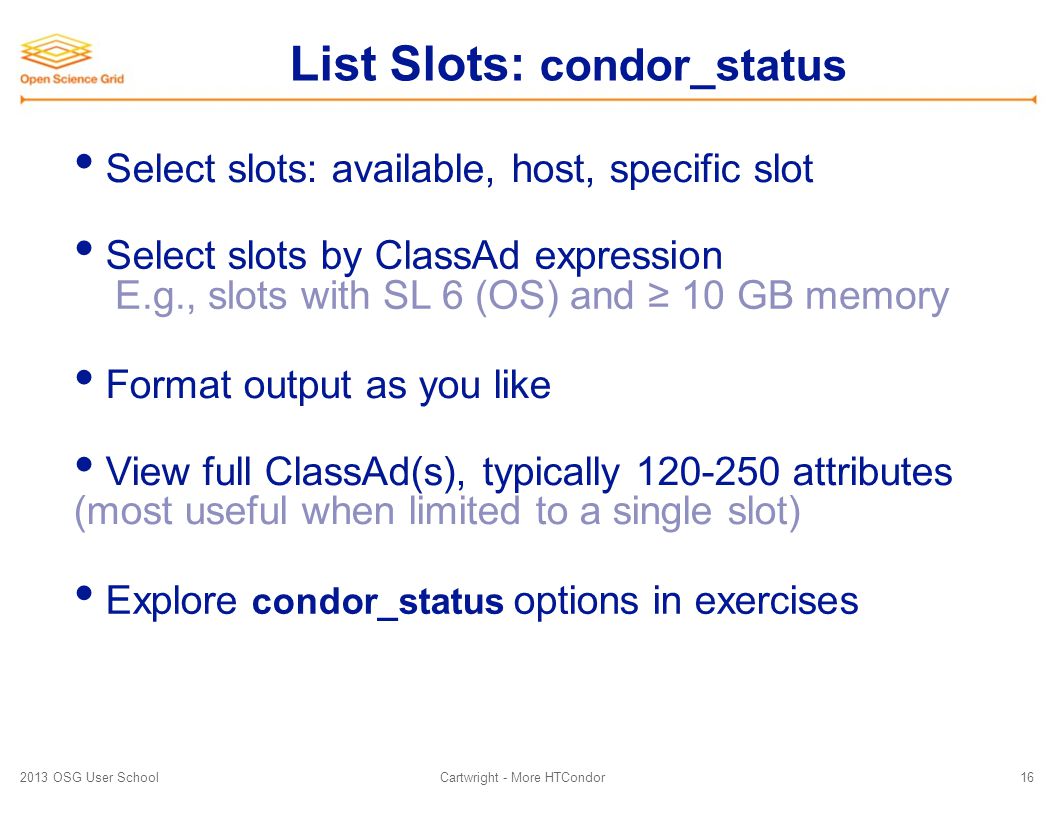 Open Science Grid

List Slots: condor_status

• Select slots: available, host, specific slot

• Select slots by ClassAd expression
E.g., slots with SL 6 (OS) and ≥ 10 GB memory

• Format output as you like

• View full ClassAd(s), typically 120-250 attributes
(most useful when limited to a single slot)

• Explore condor_status options in exercises

2013 OSG User School

Cartwright - More HTCondor

16